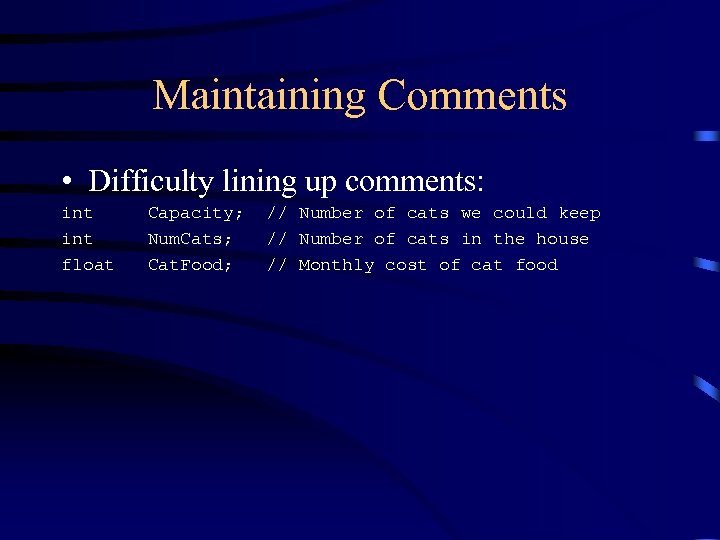 Maintaining Comments

• Difficulty lining up comments:

int      Capacity;  // Number of cats we could keep
int      NumCats;   // Number of cats in the house
float    CatFood;   // Monthly cost of cat food